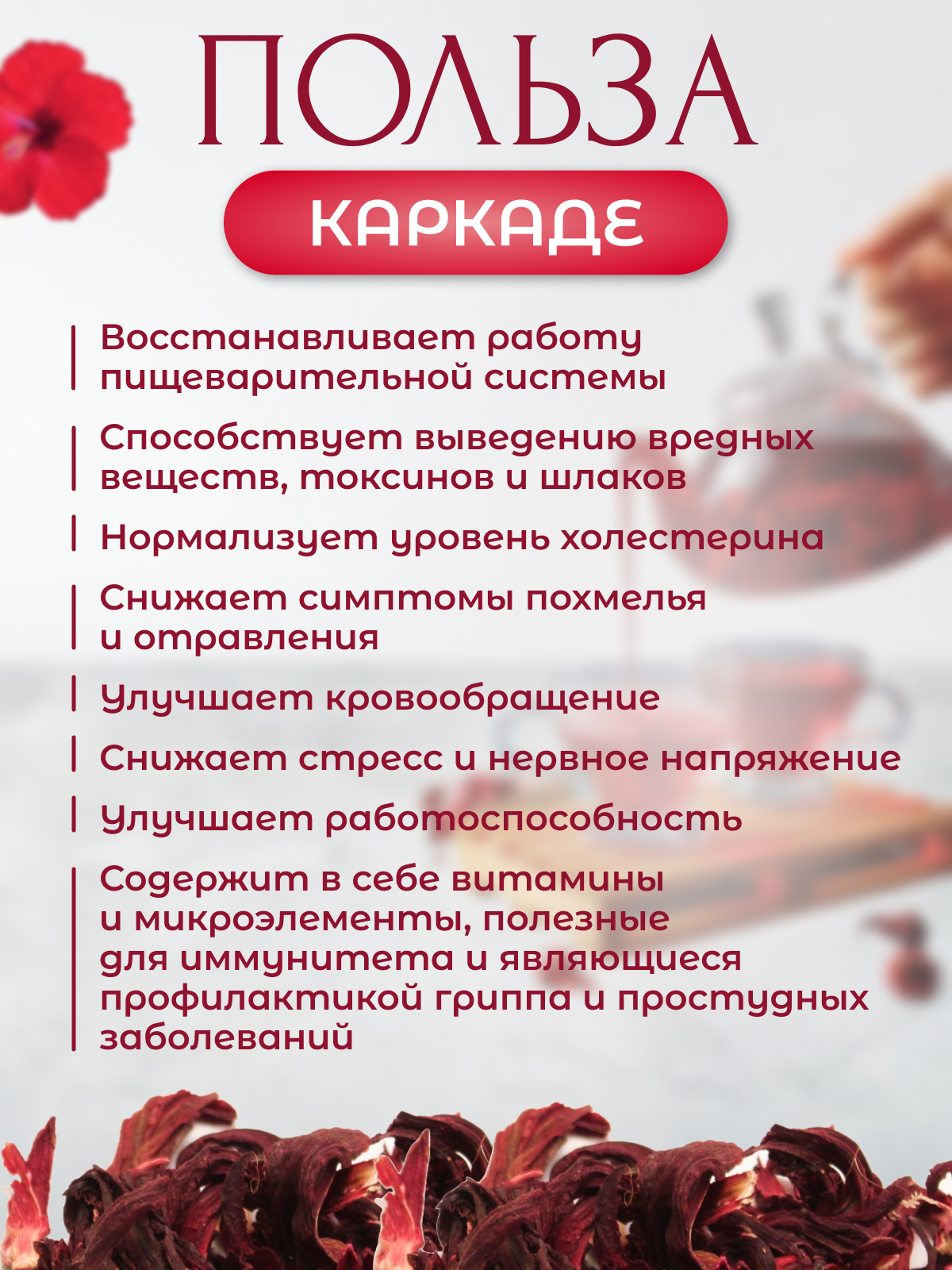 ПОЛЬЗА

КАРКАДЕ

Восстанавливает работу пищеварительной системы

Способствует выведению вредных веществ, токсинов и шлаков

Нормализует уровень холестерина

Снижает симптомы похмелья и отравления

Улучшает кровообращение

Снижает стресс и нервное напряжение

Улучшает работоспособность

Содержит в себе витамины и микроэлементы, полезные для иммунитета и являющиеся профилактикой гриппа и простудных заболеваний